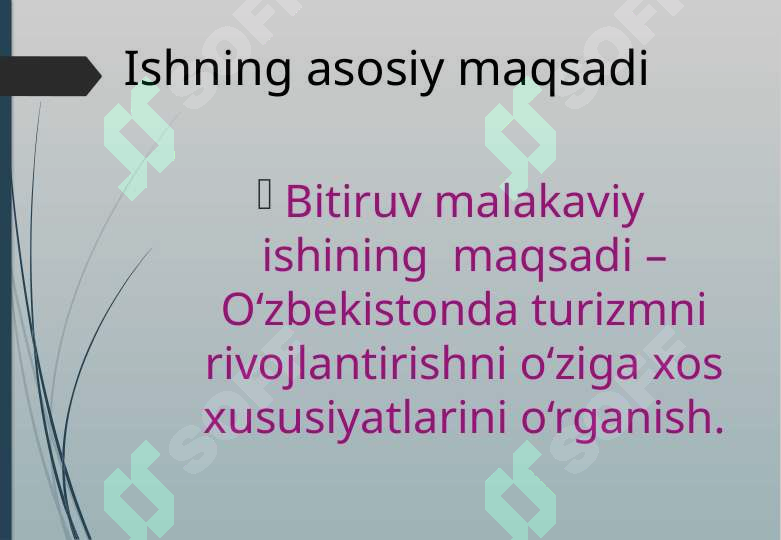 Ishning asosiy maqsadi

Bitiruv malakaviy ishining maqsadi – O‘zbekistonda turizmni rivojlantirishni o‘ziga xos xususiyatlarini o‘rganish.

SOFT SOFT SOFT SOFT